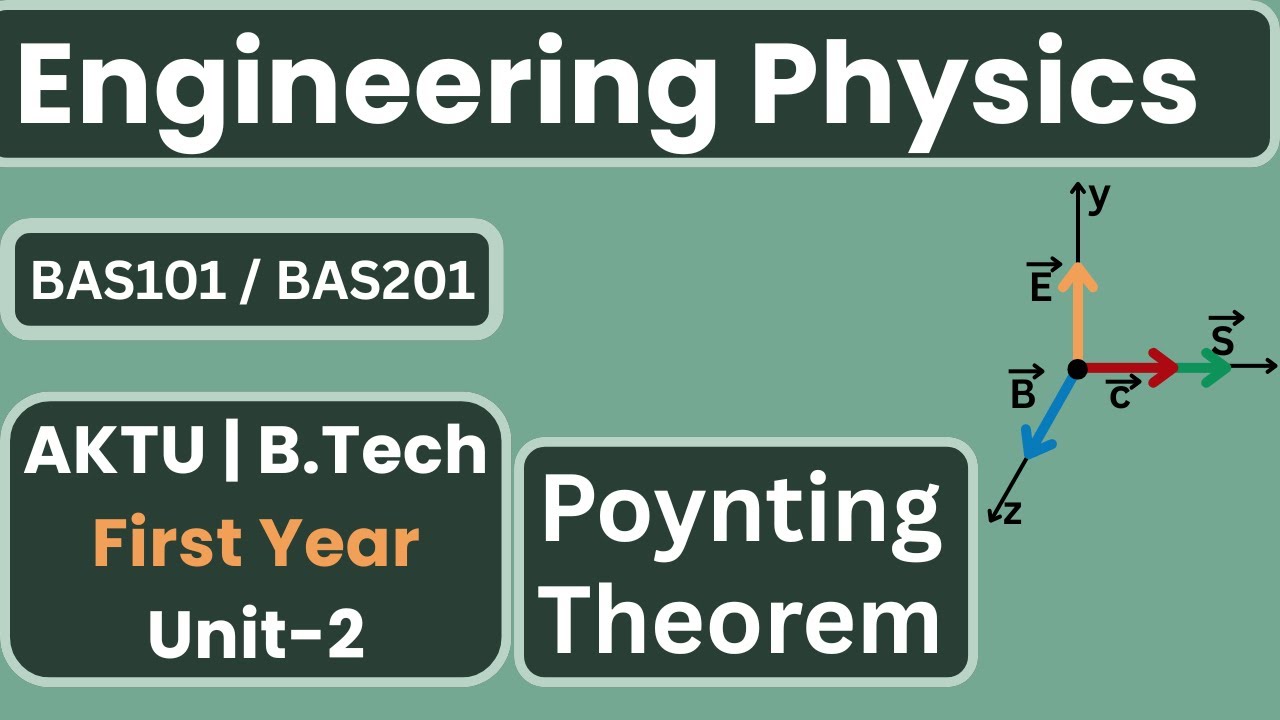 Engineering Physics

BAS101 / BAS201

AKTU | B.Tech
First Year
Unit-2

Poynting Theorem

y
$\vec{E}$
$\vec{S}$
$\vec{B}$
$\vec{c}$
z